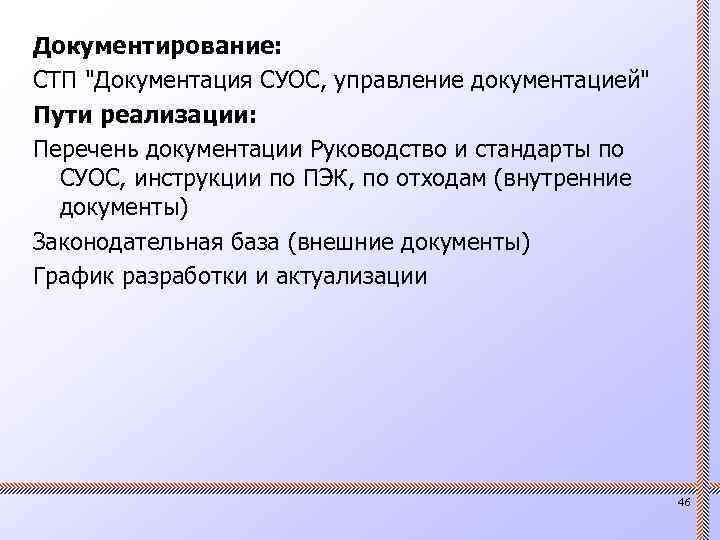 Документирование:

СТП "Документация СУОС, управление документацией"

Пути реализации:

Перечень документации Руководство и стандарты по СУОС, инструкции по ПЭК, по отходам (внутренние документы)

Законодательная база (внешние документы)

График разработки и актуализации

46